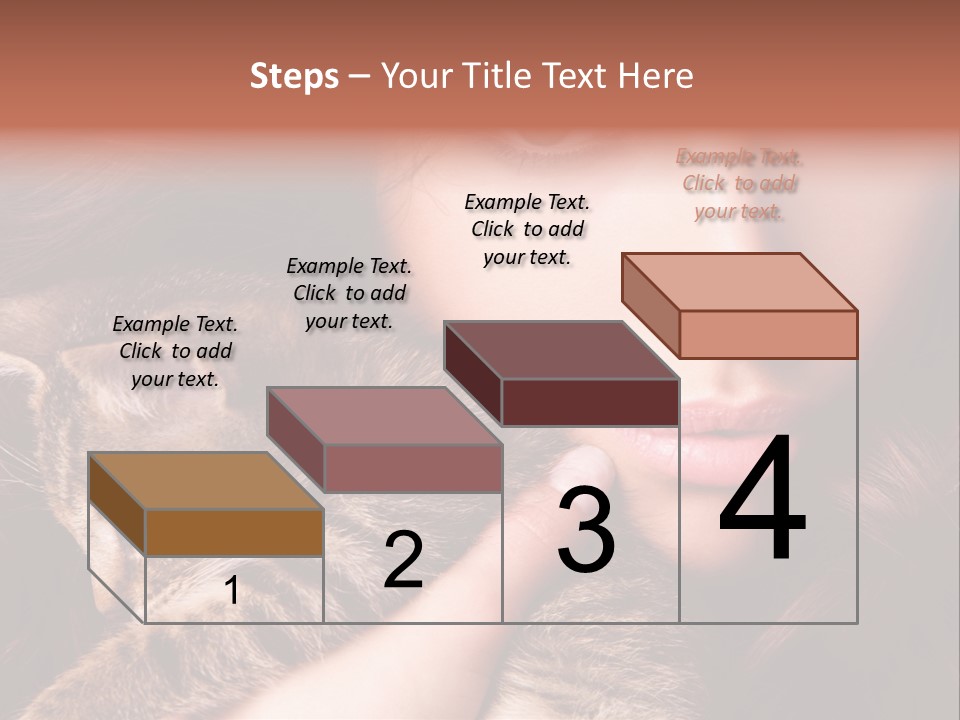 Steps – Your Title Text Here

Example Text. Click to add your text.

Example Text. Click to add your text.

Example Text. Click to add your text.

Example Text. Click to add your text.

1

2

3

4